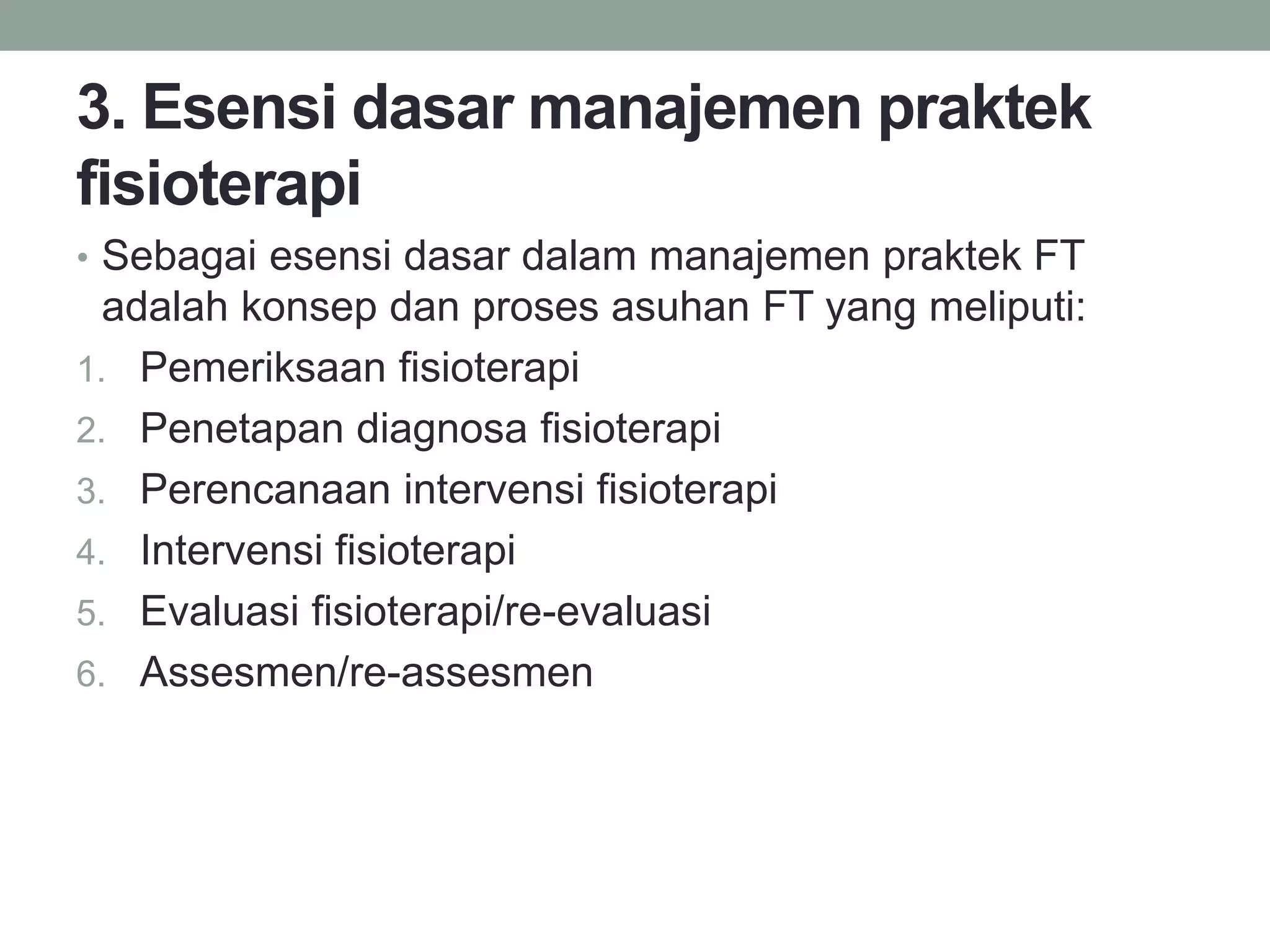 3. Esensi dasar manajemen praktek fisioterapi

• Sebagai esensi dasar dalam manajemen praktek FT adalah konsep dan proses asuhan FT yang meliputi:

1. Pemeriksaan fisioterapi
2. Penetapan diagnosa fisioterapi
3. Perencanaan intervensi fisioterapi
4. Intervensi fisioterapi
5. Evaluasi fisioterapi/re-evaluasi
6. Assesmen/re-assesmen